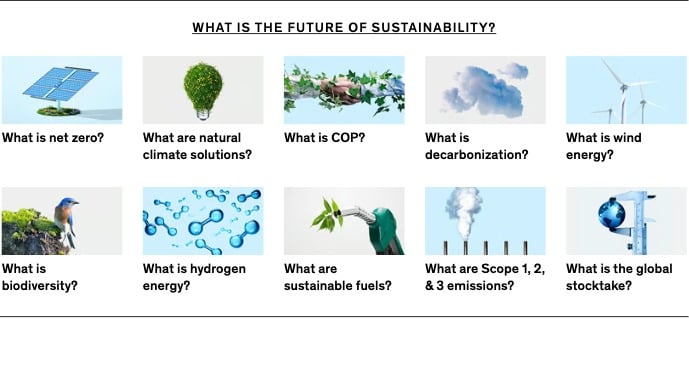 WHAT IS THE FUTURE OF SUSTAINABILITY?

What is net zero?

What are natural climate solutions?

What is COP?

What is decarbonization?

What is wind energy?

What is biodiversity?

What is hydrogen energy?

What are sustainable fuels?

What are Scope 1, 2, & 3 emissions?

What is the global stocktake?